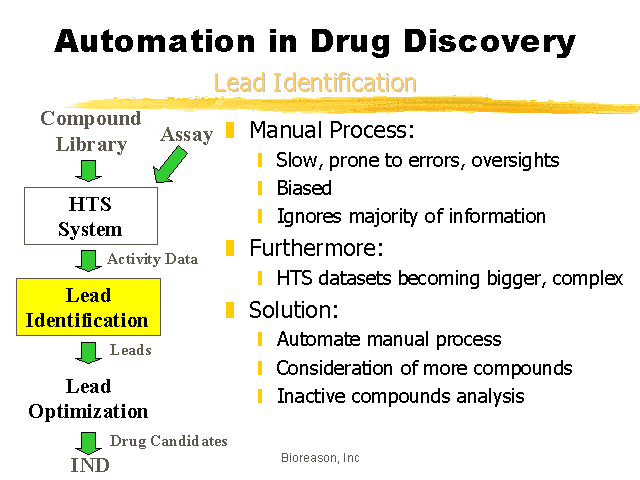 Automation in Drug Discovery

Lead Identification

Compound Library

Assay

HTS System

Activity Data

Lead Identification

Leads

Lead Optimization

Drug Candidates

IND

Manual Process:
Slow, prone to errors, oversights
Biased
Ignores majority of information

Furthermore:
HTS datasets becoming bigger, complex

Solution:
Automate manual process
Consideration of more compounds
Inactive compounds analysis

Bioreason, Inc